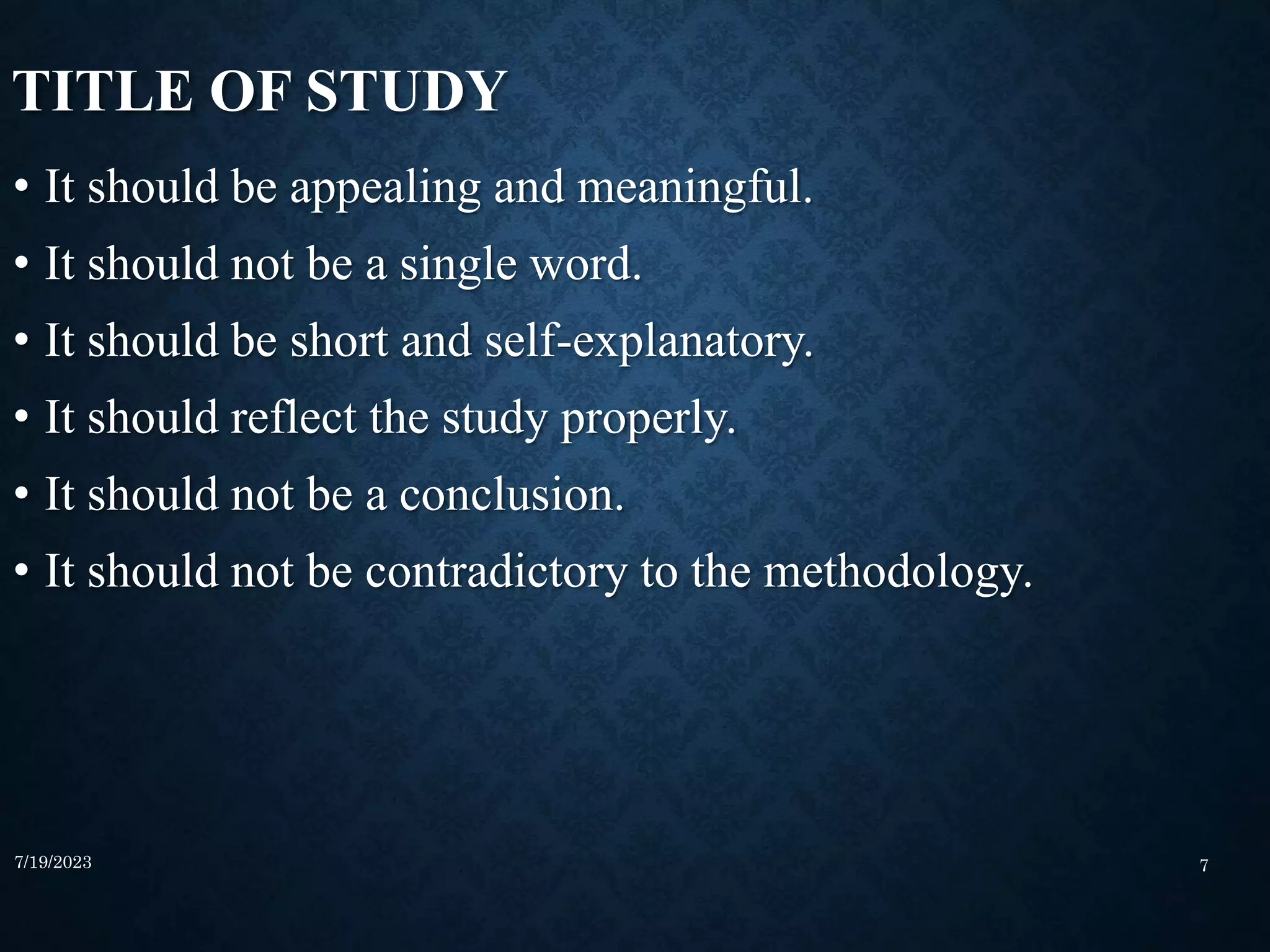 TITLE OF STUDY

• It should be appealing and meaningful.
• It should not be a single word.
• It should be short and self-explanatory.
• It should reflect the study properly.
• It should not be a conclusion.
• It should not be contradictory to the methodology.

7/19/2023

7